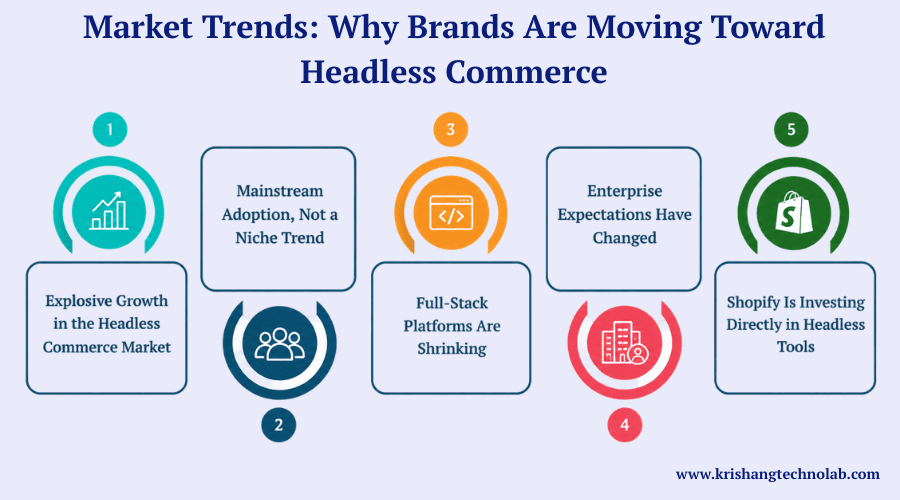 Market Trends: Why Brands Are Moving Toward Headless Commerce

1

Explosive Growth in the Headless Commerce Market

Mainstream Adoption, Not a Niche Trend

2

3

Full-Stack Platforms Are Shrinking

Enterprise Expectations Have Changed

4

5

Shopify Is Investing Directly in Headless Tools

www.krishangtechnolab.com